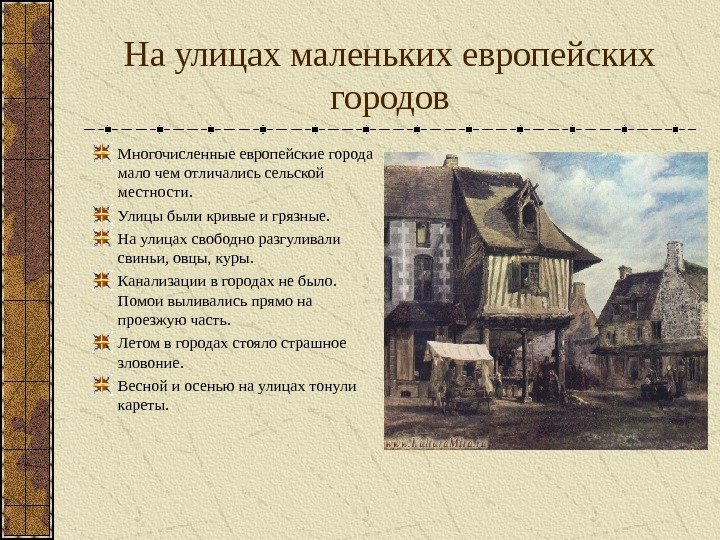 На улицах маленьких европейских городов

Многочисленные европейские города мало чем отличались сельской местности.

Улицы были кривые и грязные.

На улицах свободно разгуливали свиньи, овцы, куры.

Канализации в городах не было. Помои выливались прямо на проезжую часть.

Летом в городах стояло страшное зловоние.

Весной и осенью на улицах тонули кареты.

www.KulturaMira.ru